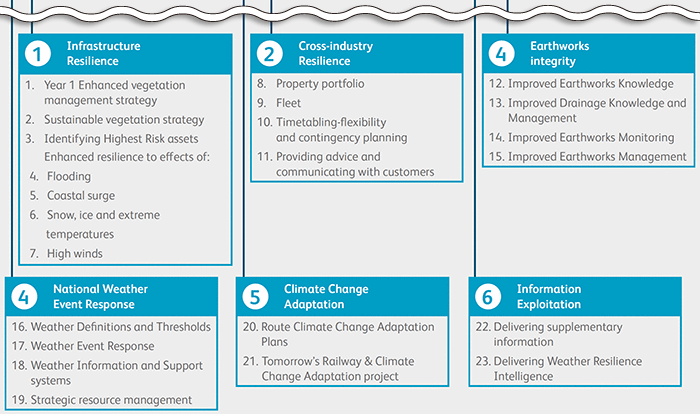 1 Infrastructure Resilience

1. Year 1 Enhanced vegetation management strategy
2. Sustainable vegetation strategy
3. Identifying Highest Risk assets
Enhanced resilience to effects of:
4. Flooding
5. Coastal surge
6. Snow, ice and extreme temperatures
7. High winds

2 Cross-industry Resilience

8. Property portfolio
9. Fleet
10. Timetabling-flexibility and contingency planning
11. Providing advice and communicating with customers

4 Earthworks integrity

12. Improved Earthworks Knowledge
13. Improved Drainage Knowledge and Management
14. Improved Earthworks Monitoring
15. Improved Earthworks Management

4 National Weather Event Response

16. Weather Definitions and Thresholds
17. Weather Event Response
18. Weather Information and Support systems
19. Strategic resource management

5 Climate Change Adaptation

20. Route Climate Change Adaptation Plans
21. Tomorrow's Railway & Climate Change Adaptation project

6 Information Exploitation

22. Delivering supplementary information
23. Delivering Weather Resilience Intelligence